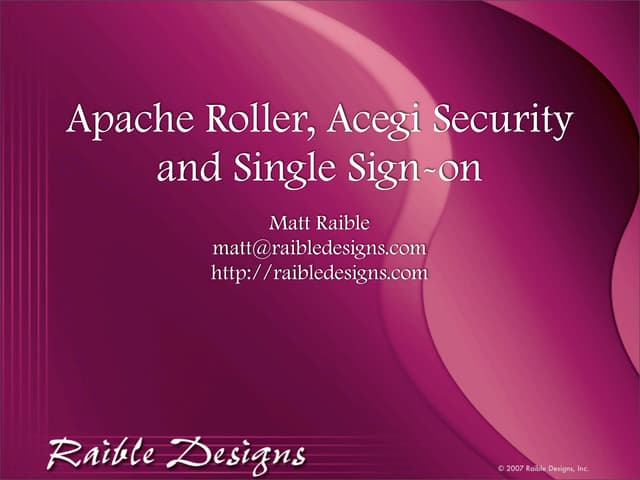 Apache Roller, Acegi Security and Single Sign-on

Matt Raible
matt@raibledesigns.com
http://raibledesigns.com

Raible Designs

© 2007 Raible Designs, Inc.